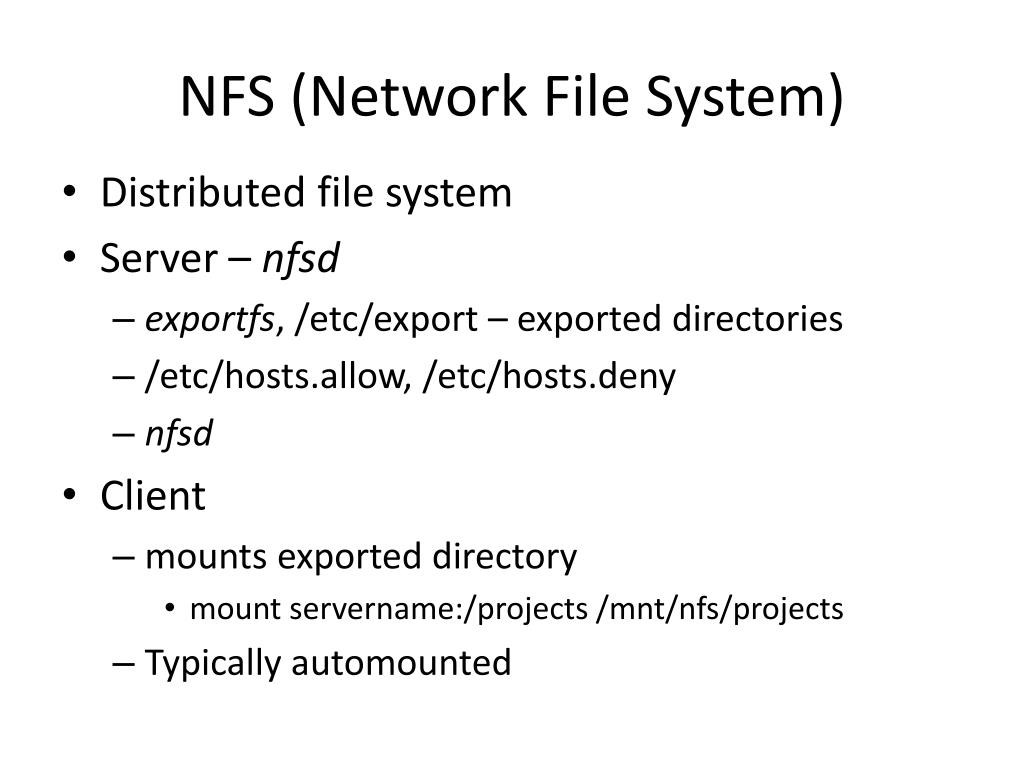 NFS (Network File System)

• Distributed file system
• Server – nfsd
  – exportfs, /etc/export – exported directories
  – /etc/hosts.allow, /etc/hosts.deny
  – nfsd
• Client
  – mounts exported directory
    • mount servername:/projects /mnt/nfs/projects
  – Typically automounted